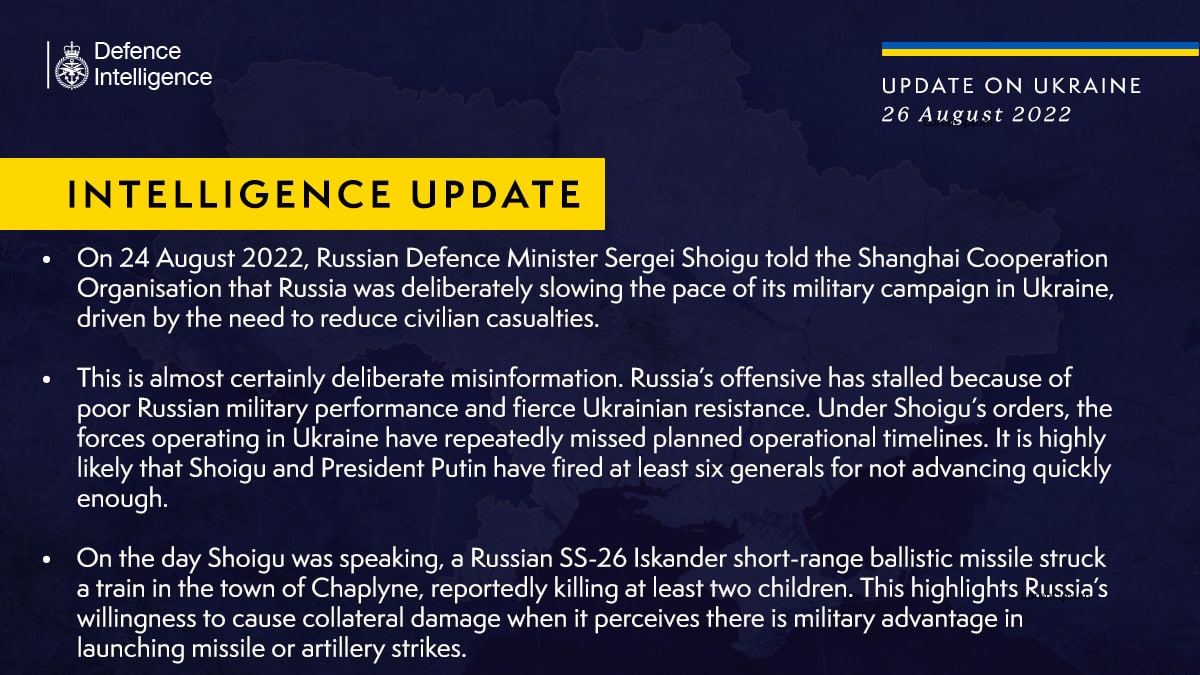 Defence Intelligence

UPDATE ON UKRAINE
26 August 2022

INTELLIGENCE UPDATE

• On 24 August 2022, Russian Defence Minister Sergei Shoigu told the Shanghai Cooperation Organisation that Russia was deliberately slowing the pace of its military campaign in Ukraine, driven by the need to reduce civilian casualties.

• This is almost certainly deliberate misinformation. Russia's offensive has stalled because of poor Russian military performance and fierce Ukrainian resistance. Under Shoigu's orders, the forces operating in Ukraine have repeatedly missed planned operational timelines. It is highly likely that Shoigu and President Putin have fired at least six generals for not advancing quickly enough.

• On the day Shoigu was speaking, a Russian SS-26 Iskander short-range ballistic missile struck a train in the town of Chaplyne, reportedly killing at least two children. This highlights Russia's willingness to cause collateral damage when it perceives there is military advantage in launching missile or artillery strikes.